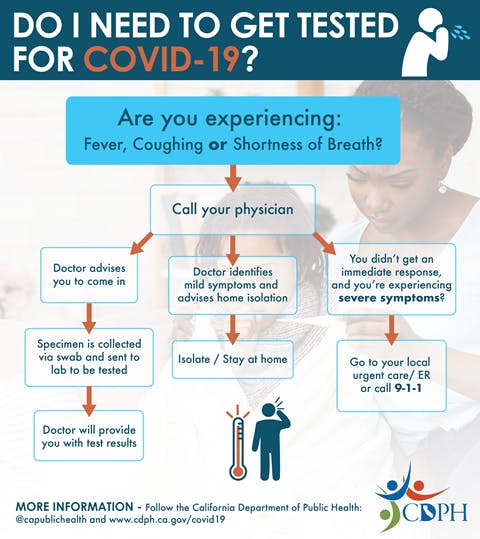 DO I NEED TO GET TESTED FOR COVID-19?

Are you experiencing:
Fever, Coughing or Shortness of Breath?

Call your physician

Doctor advises you to come in

Specimen is collected via swab and sent to lab to be tested

Doctor will provide you with test results

Doctor identifies mild symptoms and advises home isolation

Isolate / Stay at home

You didn't get an immediate response, and you're experiencing severe symptoms?

Go to your local urgent care/ ER or call 9-1-1

MORE INFORMATION - Follow the California Department of Public Health: @capublichealth and www.cdph.ca.gov/covid19

CDPH